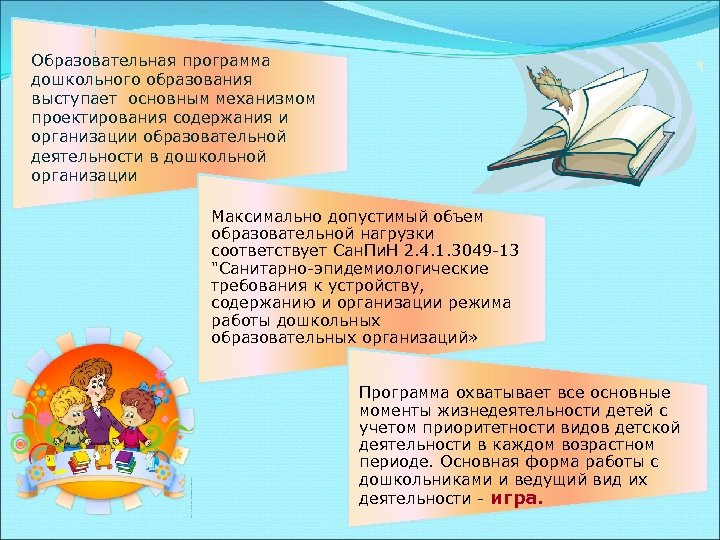 Образовательная программа дошкольного образования выступает основным механизмом проектирования содержания и организации образовательной деятельности в дошкольной организации

Максимально допустимый объем образовательной нагрузки соответствует СанПиН 2.4.1.3049-13 "Санитарно-эпидемиологические требования к устройству, содержанию и организации режима работы дошкольных образовательных организаций»

Программа охватывает все основные моменты жизнедеятельности детей с учетом приоритетности видов детской деятельности в каждом возрастном периоде. Основная форма работы с дошкольниками и ведущий вид их деятельности - игра.